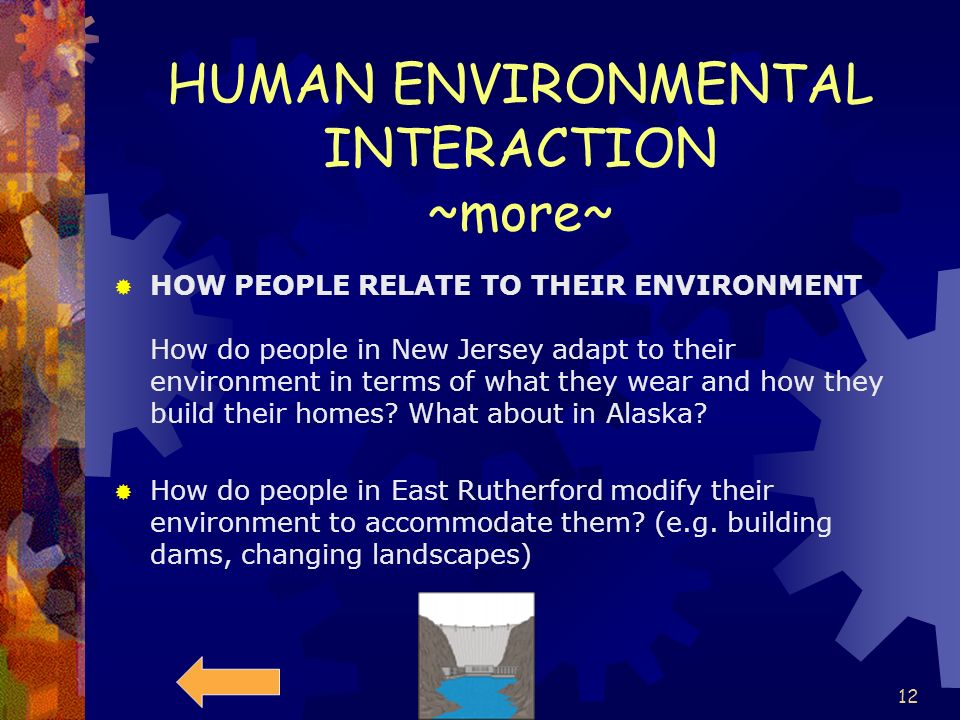 HUMAN ENVIRONMENTAL INTERACTION
~more~

HOW PEOPLE RELATE TO THEIR ENVIRONMENT

How do people in New Jersey adapt to their environment in terms of what they wear and how they build their homes? What about in Alaska?

How do people in East Rutherford modify their environment to accommodate them? (e.g. building dams, changing landscapes)

12